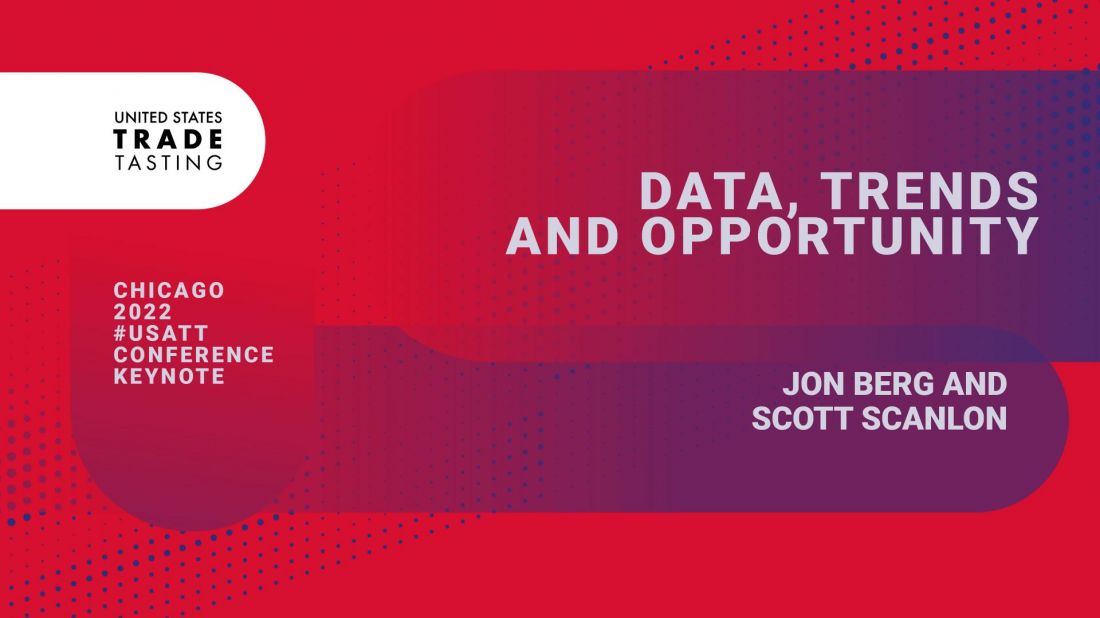 UNITED STATES
TRADE
TASTING

DATA, TRENDS
AND OPPORTUNITY

CHICAGO
2022
#USATT
CONFERENCE
KEYNOTE

JON BERG AND
SCOTT SCANLON